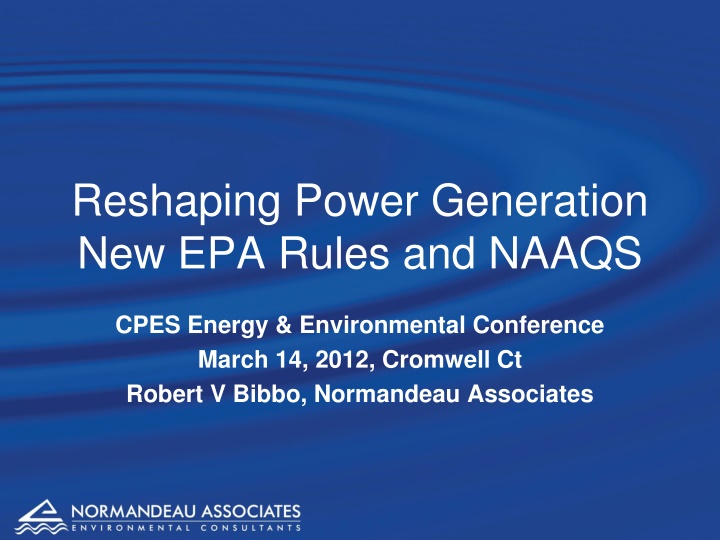 Reshaping Power Generation
New EPA Rules and NAAQS

CPES Energy & Environmental Conference
March 14, 2012, Cromwell Ct
Robert V Bibbo, Normandeau Associates

NORMANDEAU ASSOCIATES
ENVIRONMENTAL CONSULTANTS